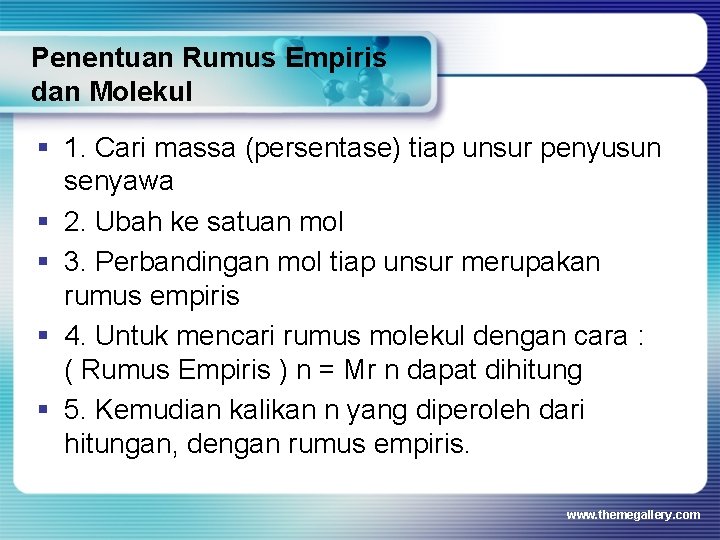 Penentuan Rumus Empiris dan Molekul

▪ 1. Cari massa (persentase) tiap unsur penyusun senyawa
▪ 2. Ubah ke satuan mol
▪ 3. Perbandingan mol tiap unsur merupakan rumus empiris
▪ 4. Untuk mencari rumus molekul dengan cara : ( Rumus Empiris ) n = Mr n dapat dihitung
▪ 5. Kemudian kalikan n yang diperoleh dari hitungan, dengan rumus empiris.

www.themegallery.com